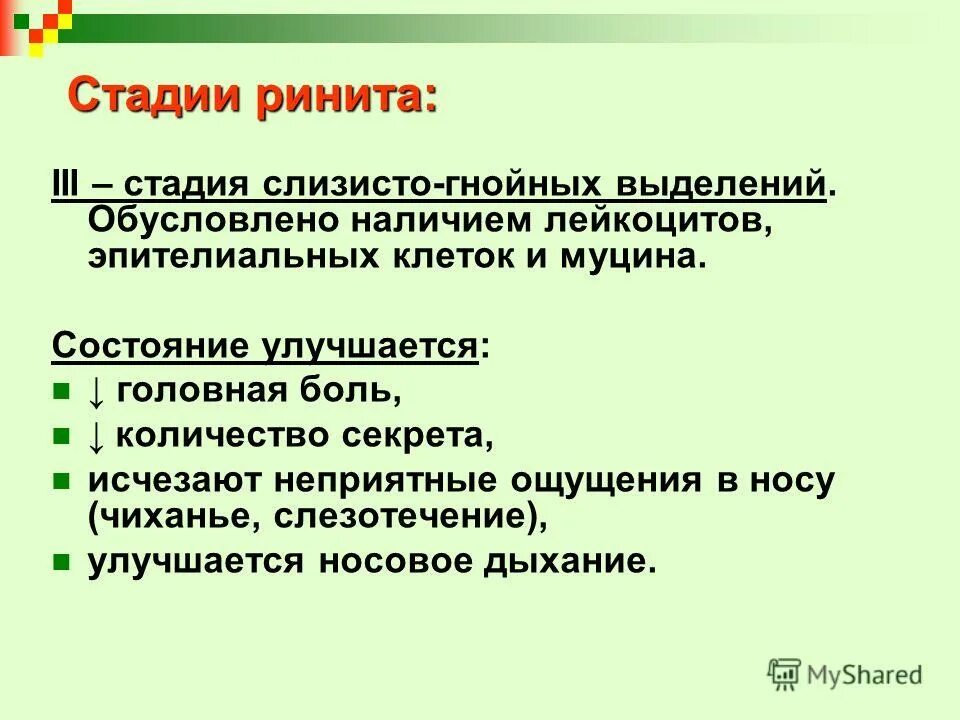 Стадии ринита:

III – стадия слизисто-гнойных выделений. Обусловлено наличием лейкоцитов, эпителиальных клеток и муцина.

Состояние улучшается:

- ↓ головная боль,
- ↓ количество секрета,
- исчезают неприятные ощущения в носу (чиханье, слезотечение),
- улучшается носовое дыхание.

MyShared